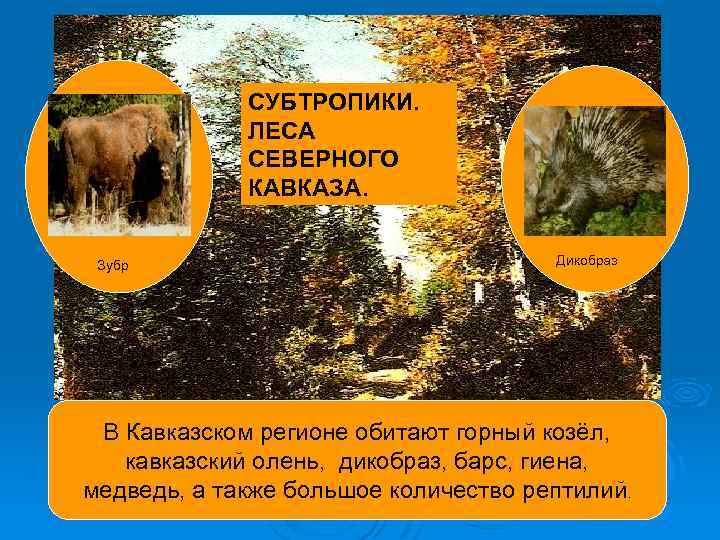 СУБТРОПИКИ. ЛЕСА СЕВЕРНОГО КАВКАЗА.

Зубр

Дикобраз

В Кавказском регионе обитают горный козёл, кавказский олень, дикобраз, барс, гиена, медведь, а также большое количество рептилий.